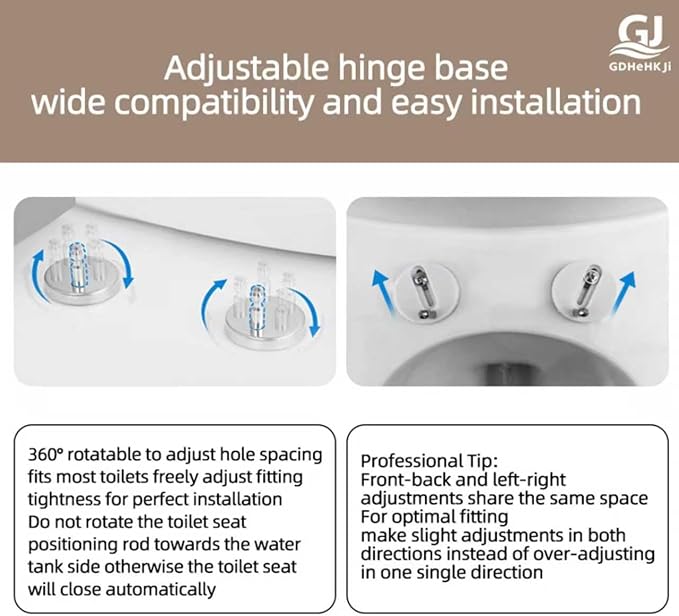 GJ
GDHeHKJi

Adjustable hinge base
wide compatibility and easy installation

360° rotatable to adjust hole spacing fits most toilets freely adjust fitting tightness for perfect installation
Do not rotate the toilet seat positioning rod towards the water tank side otherwise the toilet seat will close automatically

Professional Tip:
Front-back and left-right adjustments share the same space
For optimal fitting
make slight adjustments in both directions instead of over-adjusting in one single direction